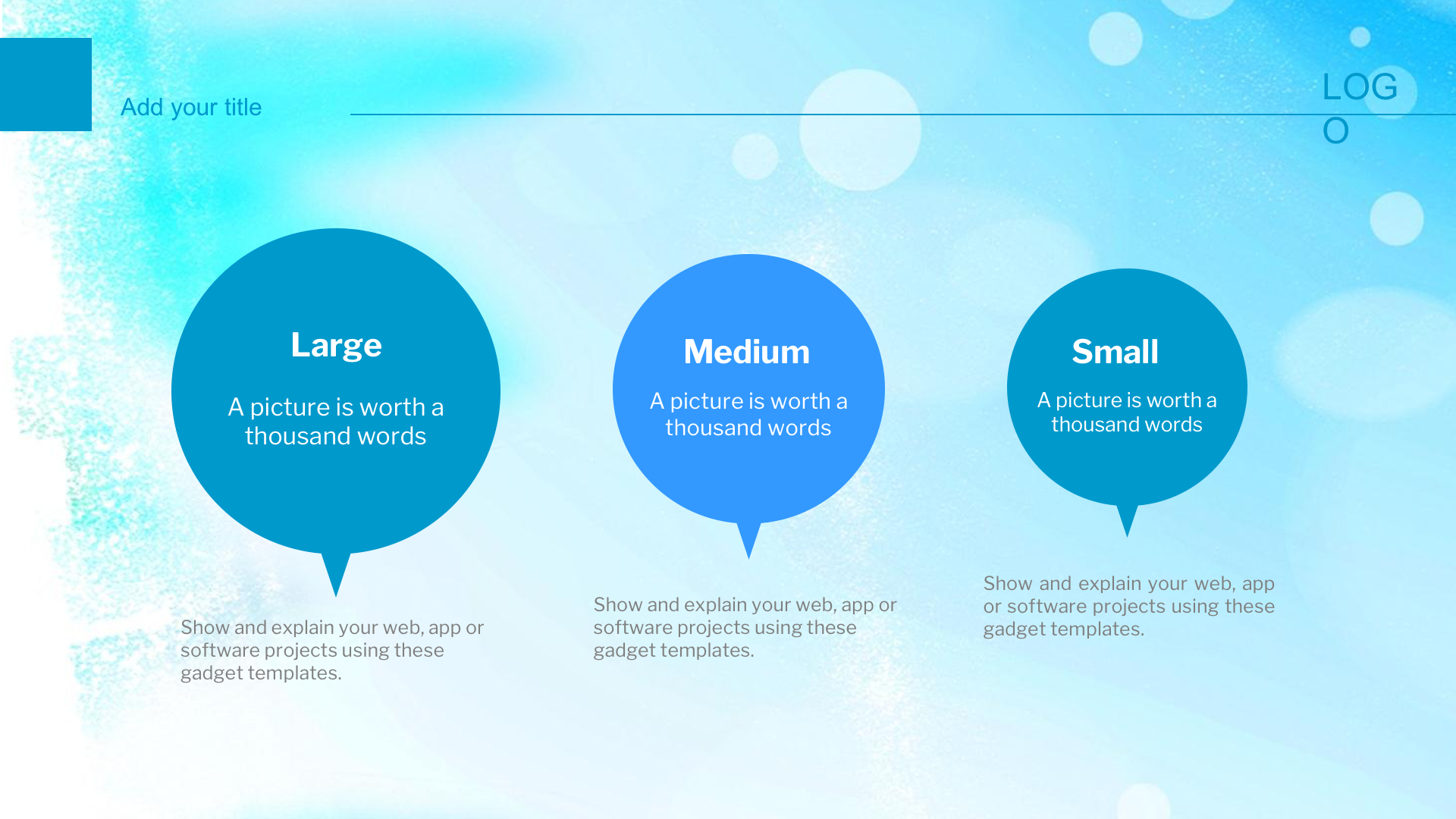 Add your title

LOGO

Large

A picture is worth a thousand words

Show and explain your web, app or software projects using these gadget templates.

Medium

A picture is worth a thousand words

Show and explain your web, app or software projects using these gadget templates.

Small

A picture is worth a thousand words

Show and explain your web, app or software projects using these gadget templates.